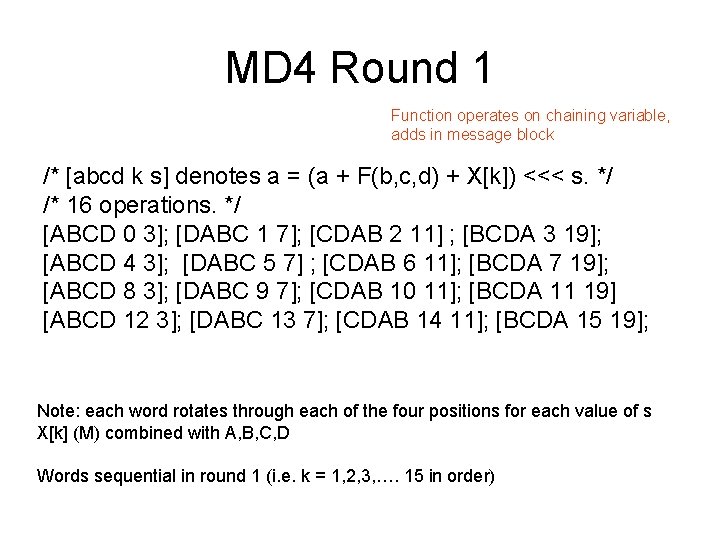 MD4 Round 1

Function operates on chaining variable, adds in message block

/* [abcd k s] denotes a = (a + F(b,c,d) + X[k]) <<< s. */
/* 16 operations. */
[ABCD 0 3]; [DABC 1 7]; [CDAB 2 11] ; [BCDA 3 19];
[ABCD 4 3]; [DABC 5 7] ; [CDAB 6 11]; [BCDA 7 19];
[ABCD 8 3]; [DABC 9 7]; [CDAB 10 11]; [BCDA 11 19]
[ABCD 12 3]; [DABC 13 7]; [CDAB 14 11]; [BCDA 15 19];

Note: each word rotates through each of the four positions for each value of s
X[k] (M) combined with A,B,C,D

Words sequential in round 1 (i.e. k = 1,2,3,…. 15 in order)